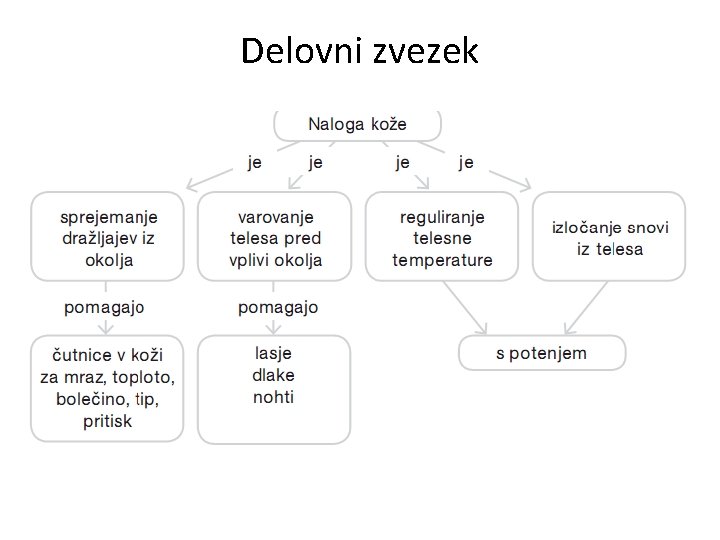 Delovni zvezek

Naloga kože

je je je je

sprejemanje dražljajev iz okolja

varovanje telesa pred vplivi okolja

reguliranje telesne temperature

izločanje snovi iz telesa

pomagajo

pomagajo

čutnice v koži za mraz, toploto, bolečino, tip, pritisk

lasje
dlake
nohti

s potenjem